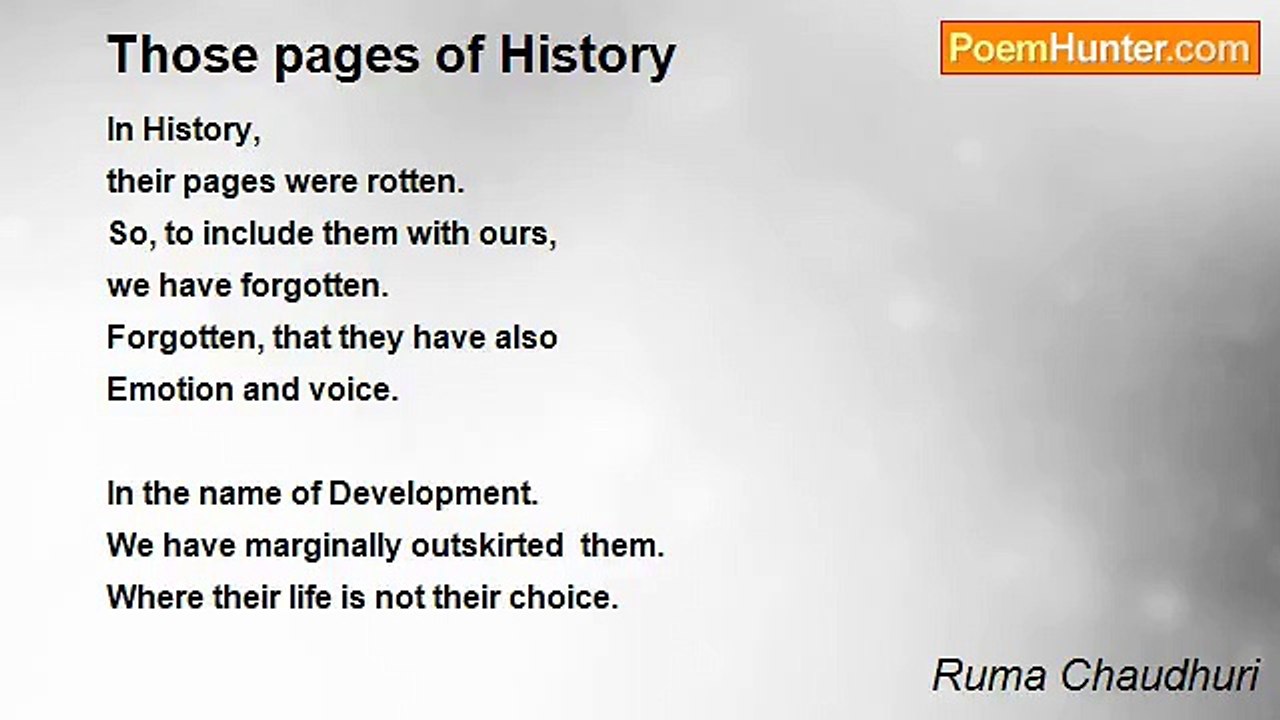 Those pages of History

PoemHunter.com

In History,
their pages were rotten.
So, to include them with ours,
we have forgotten.
Forgotten, that they have also
Emotion and voice.

In the name of Development.
We have marginally outskirted them.
Where their life is not their choice.

Ruma Chaudhuri